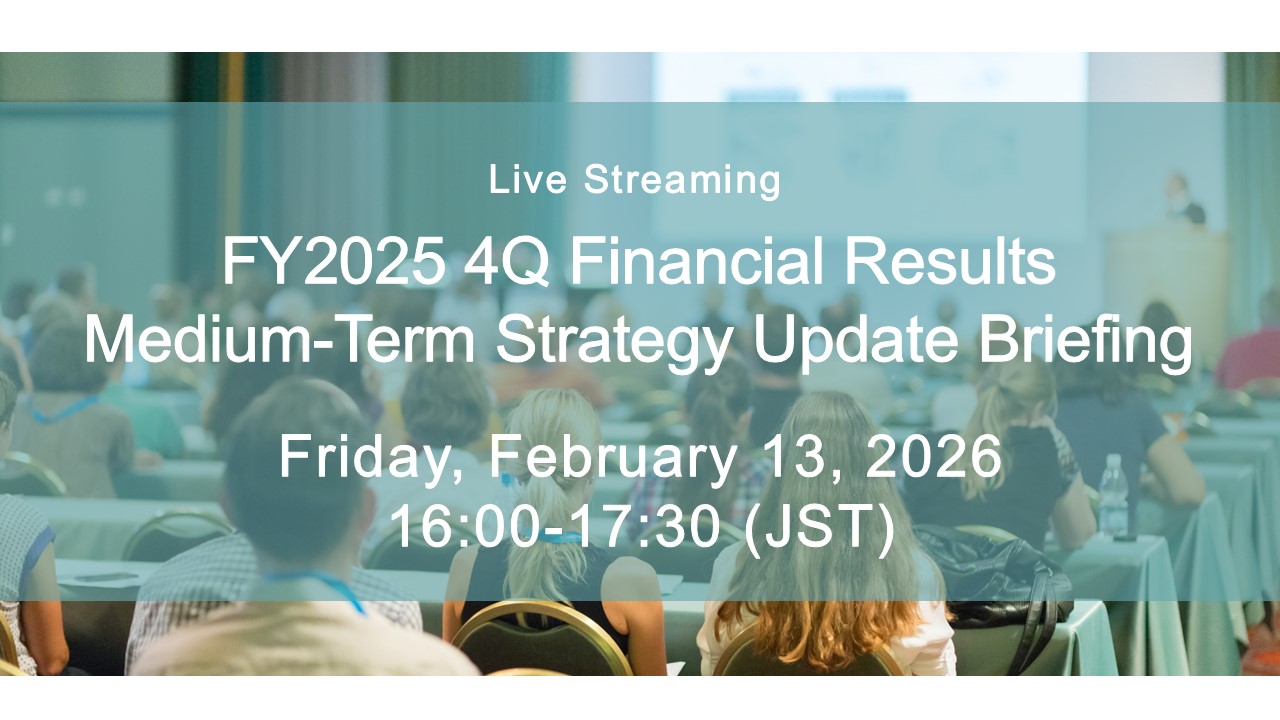 Live Streaming

FY2025 4Q Financial Results
Medium-Term Strategy Update Briefing

Friday, February 13, 2026
16:00-17:30 (JST)